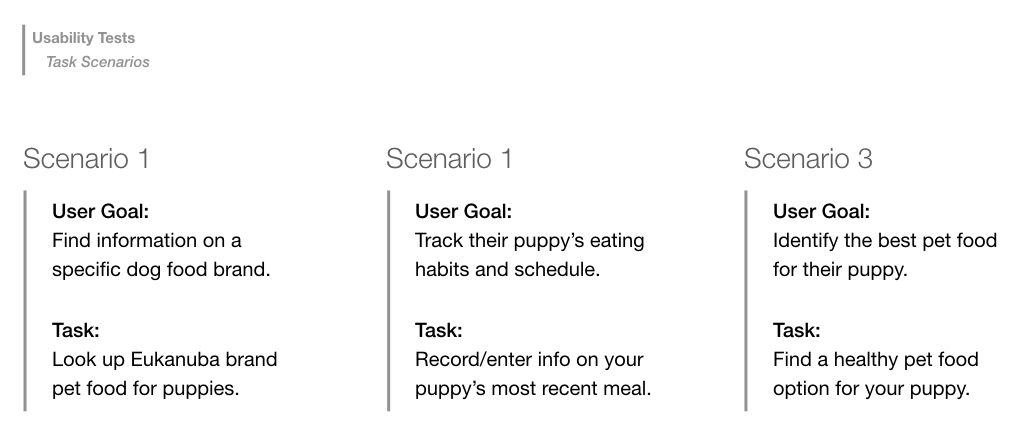 Usability Tests
Task Scenarios

Scenario 1

User Goal:
Find information on a specific dog food brand.

Task:
Look up Eukanuba brand pet food for puppies.

Scenario 1

User Goal:
Track their puppy's eating habits and schedule.

Task:
Record/enter info on your puppy's most recent meal.

Scenario 3

User Goal:
Identify the best pet food for their puppy.

Task:
Find a healthy pet food option for your puppy.